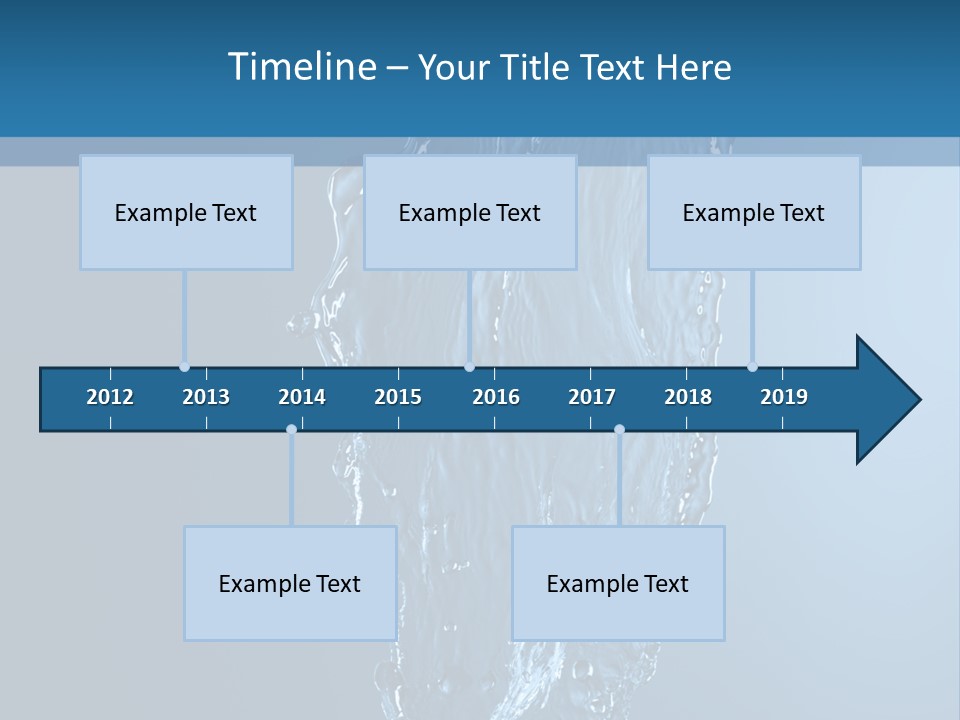 Timeline – Your Title Text Here

Example Text

Example Text

Example Text

2012 2013 2014 2015 2016 2017 2018 2019

Example Text

Example Text